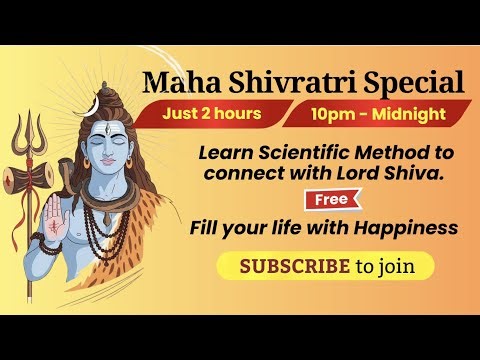 Maha Shivratri Special

Just 2 hours

10pm - Midnight

Learn Scientific Method to connect with Lord Shiva.

Free

Fill your life with Happiness

SUBSCRIBE to join